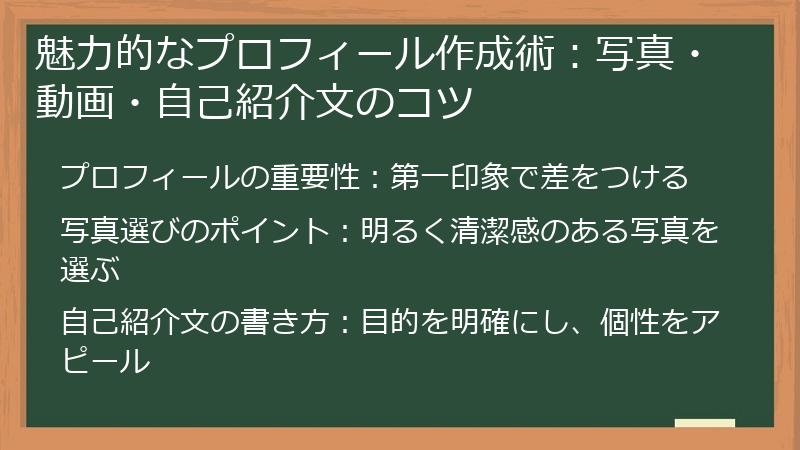 魅力的なプロフィール作成術：写真・動画・自己紹介文のコツ

プロフィールの重要性：第一印象で差をつける

写真選びのポイント：明るく清潔感のある写真を選ぶ

自己紹介文の書き方：目的を明確にし、個性をアピール